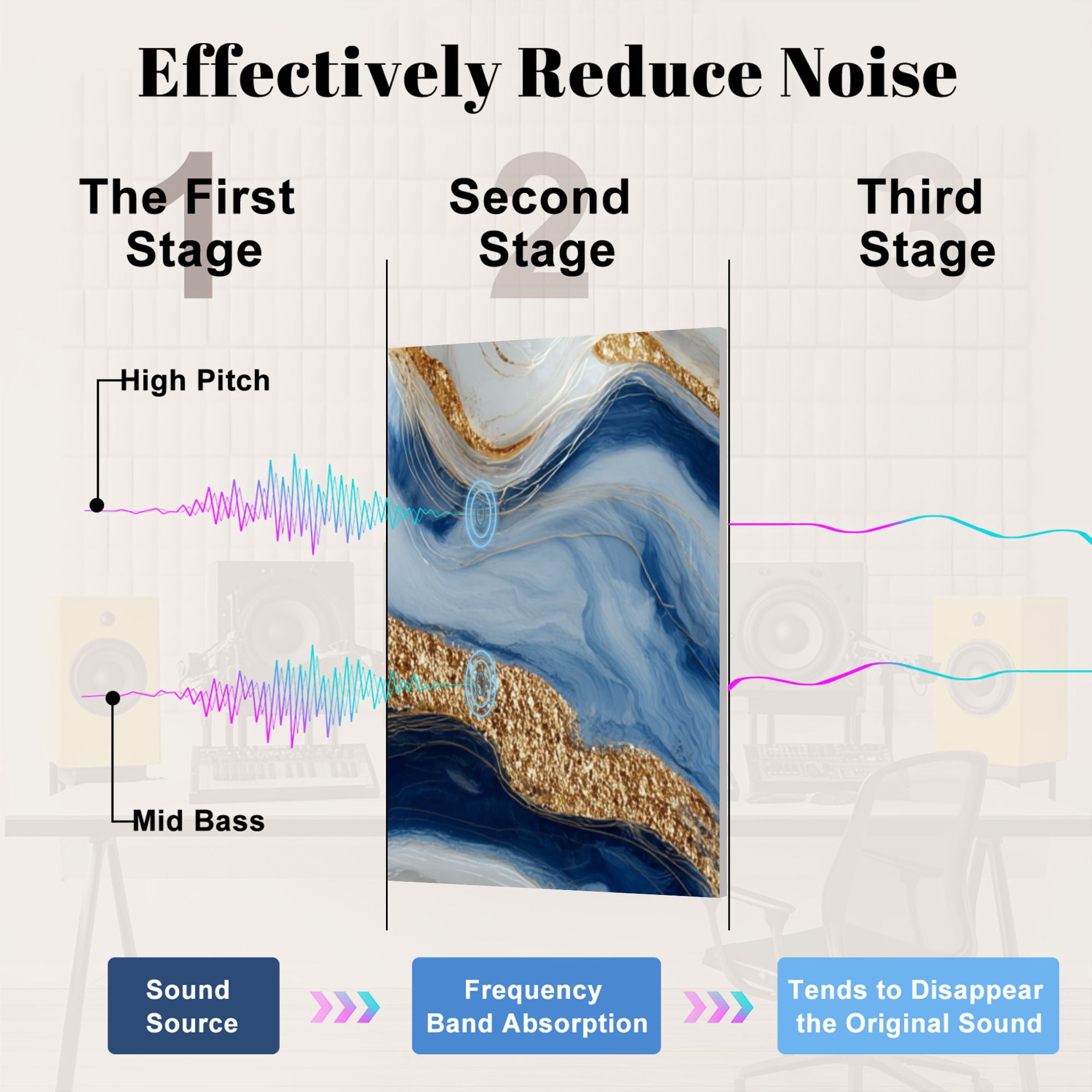 Effectively Reduce Noise

1
The First Stage

2
Second Stage

3
Third Stage

High Pitch

Mid Bass

Sound Source

Frequency Band Absorption

Tends to Disappear the Original Sound